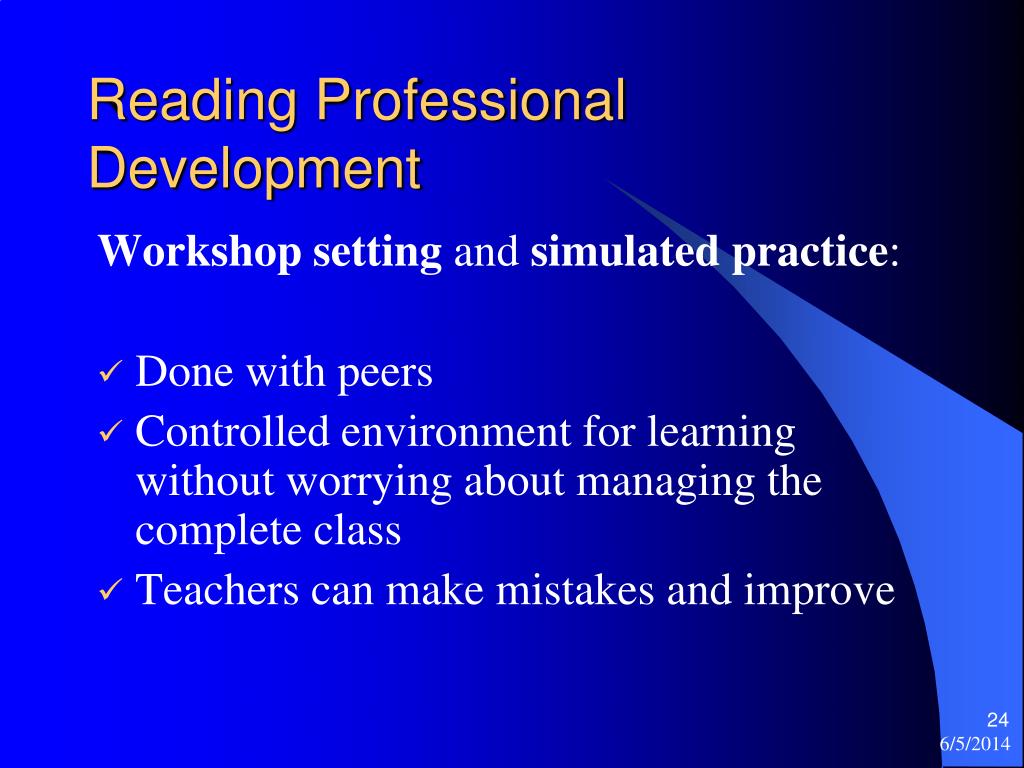 Reading Professional Development

Workshop setting and simulated practice:

✓ Done with peers
✓ Controlled environment for learning without worrying about managing the complete class
✓ Teachers can make mistakes and improve

24
6/5/2014